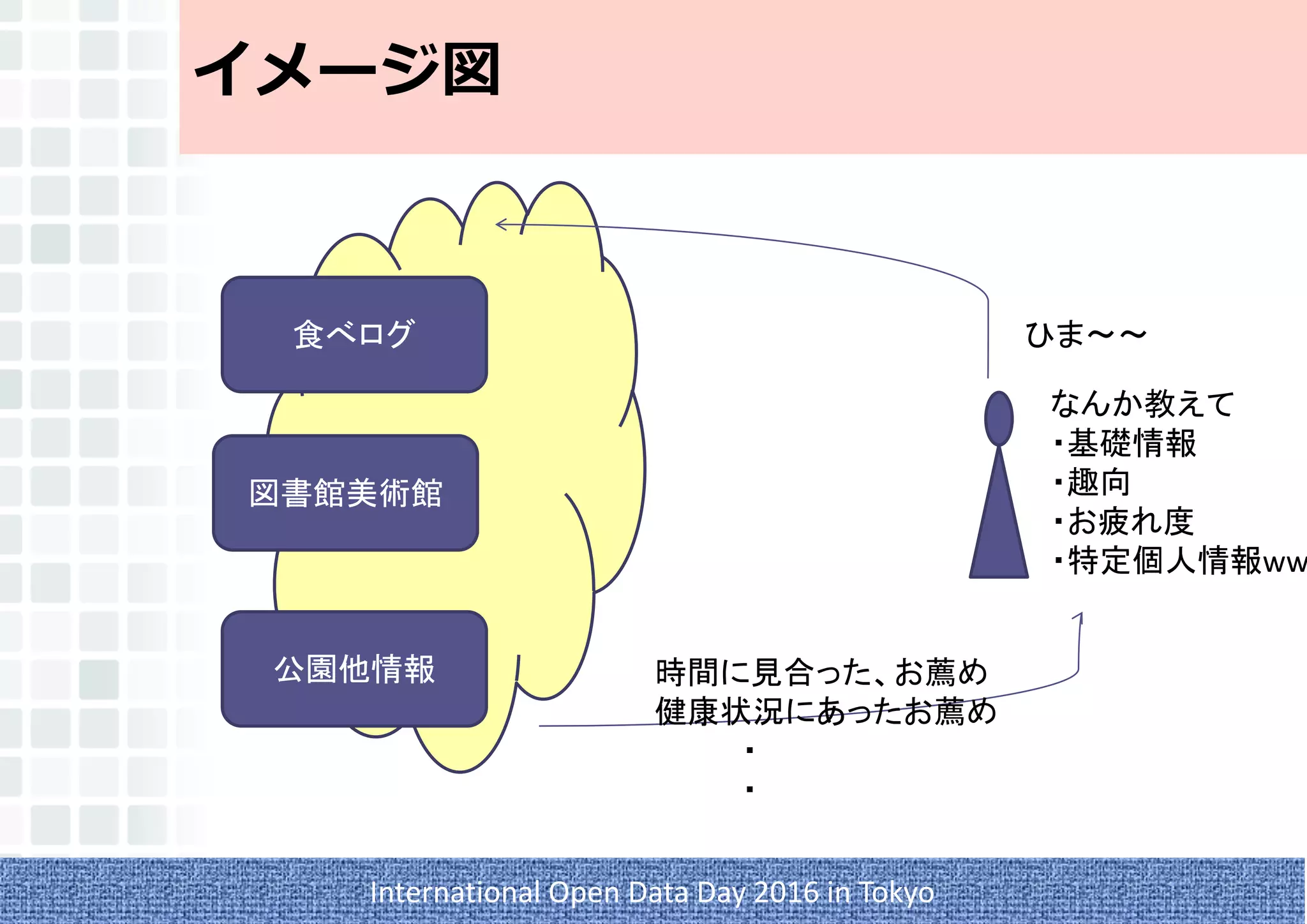 イメージ図

食べログ

図書館美術館

公園他情報

ひま～～

なんか教えて
・基礎情報
・趣向
・お疲れ度
・特定個人情報ww

時間に見合った、お薦め
健康状況にあったお薦め
・
・

International Open Data Day 2016 in Tokyo